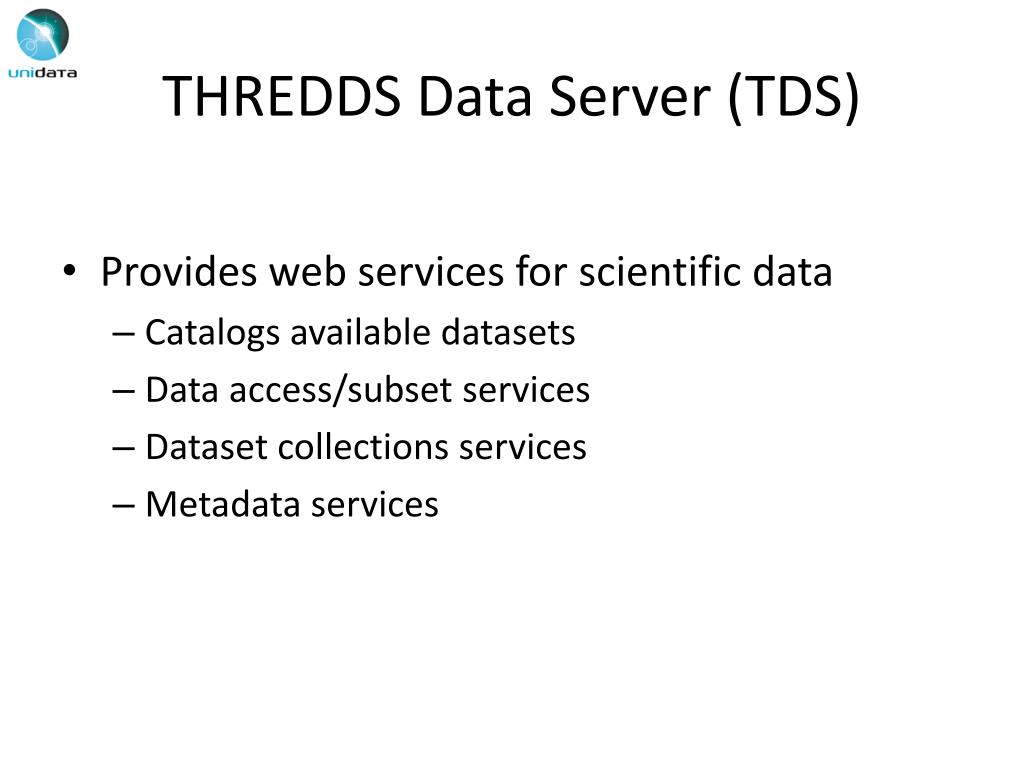 unidata

THREDDS Data Server (TDS)

• Provides web services for scientific data
– Catalogs available datasets
– Data access/subset services
– Dataset collections services
– Metadata services